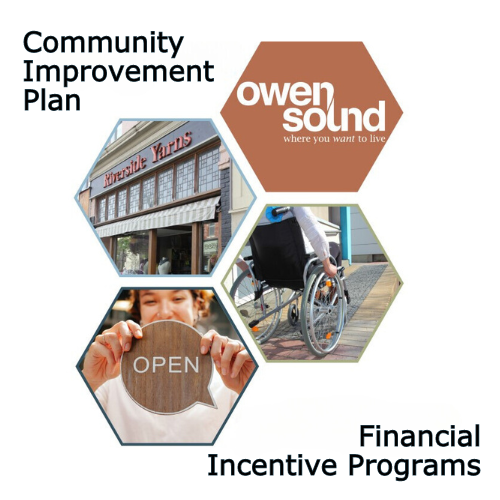 Community Improvement Plan

owen sound
where you want to live

Riverside Yarns

OPEN

Financial Incentive Programs